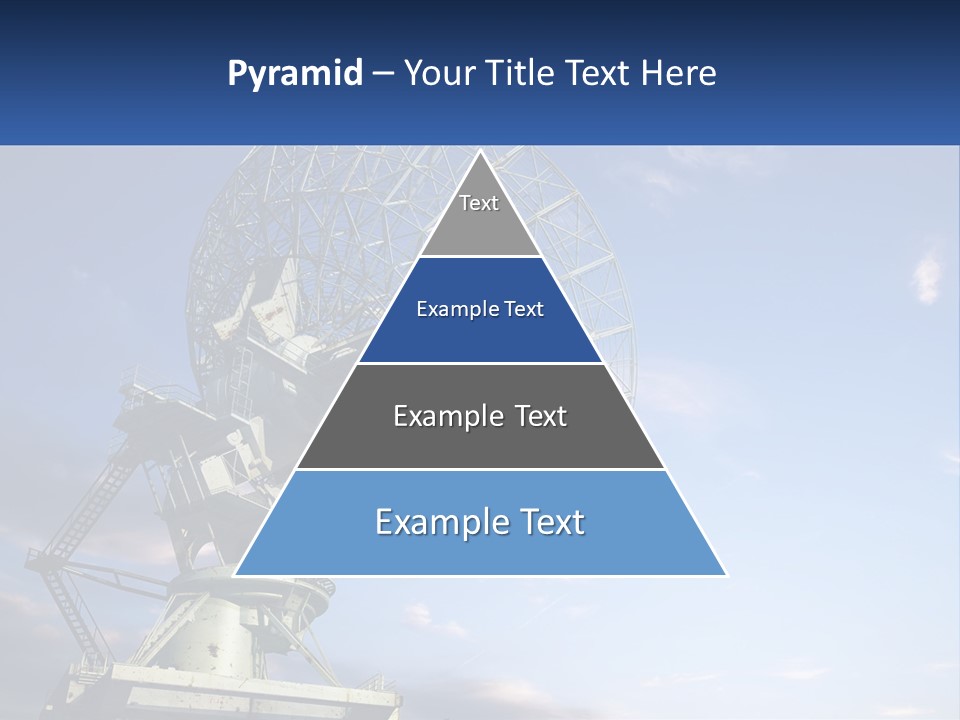 Pyramid – Your Title Text Here

Text

Example Text

Example Text

Example Text